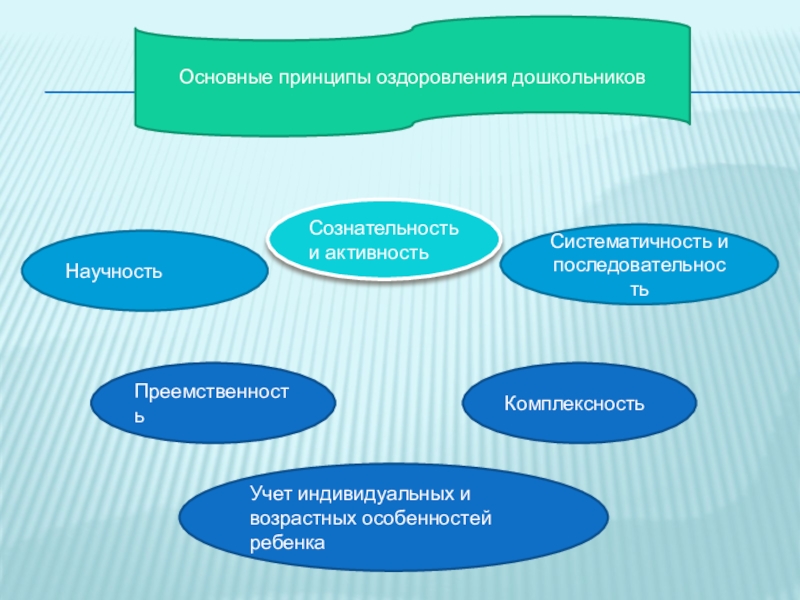 Основные принципы оздоровления дошкольников

Научность

Сознательность и активность

Систематичность и последовательность

Преемственность

Комплексность

Учет индивидуальных и возрастных особенностей ребенка